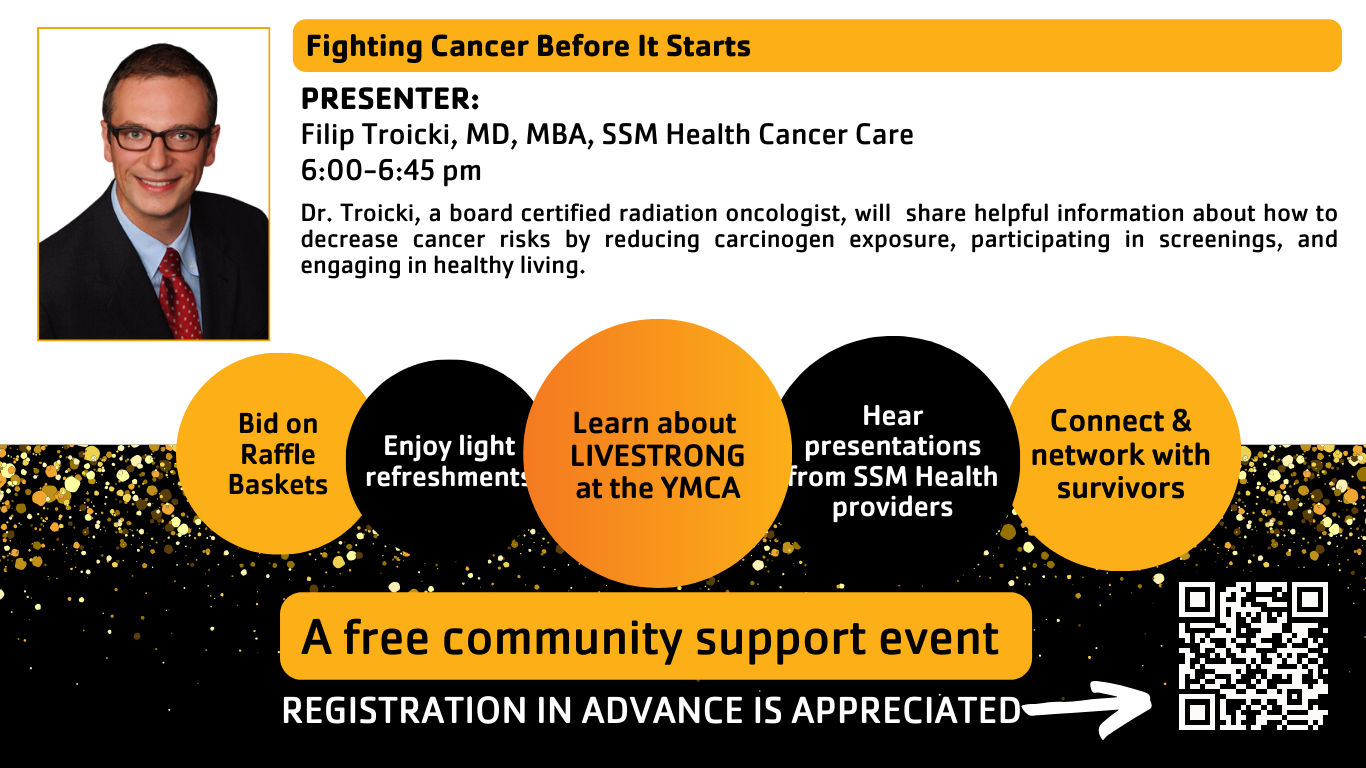 Fighting Cancer Before It Starts

PRESENTER:
Filip Troicki, MD, MBA, SSM Health Cancer Care
6:00-6:45 pm

Dr. Troicki, a board certified radiation oncologist, will share helpful information about how to decrease cancer risks by reducing carcinogen exposure, participating in screenings, and engaging in healthy living.

Bid on Raffle Baskets

Enjoy light refreshments

Learn about LIVESTRONG at the YMCA

Hear presentations from SSM Health providers

Connect & network with survivors

A free community support event

REGISTRATION IN ADVANCE IS APPRECIATED